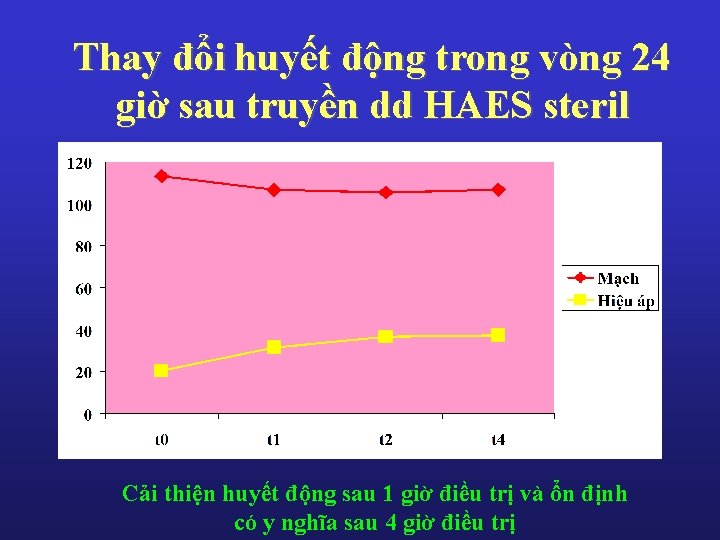 Thay đổi huyết động trong vòng 24 giờ sau truyền dd HAES steril

120
100
80
60
40
20
0

t0
t1
t2
t4

Mạch
Hiệu áp

Cải thiện huyết động sau 1 giờ điều trị và ổn định có y nghĩa sau 4 giờ điều trị